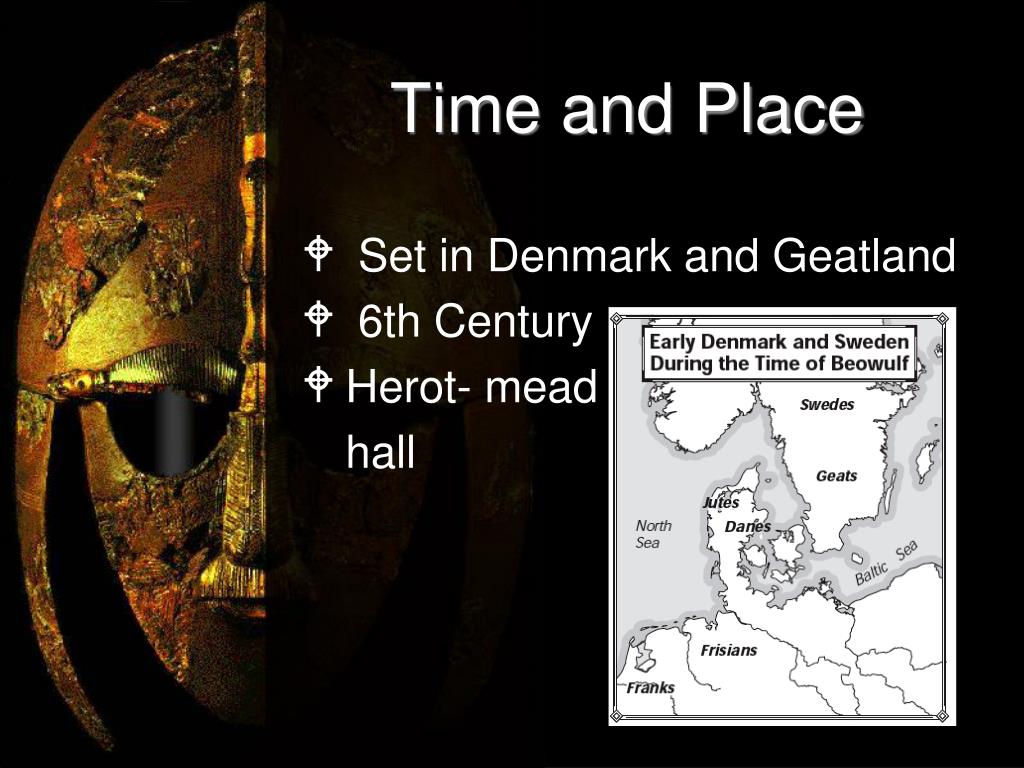 Time and Place

Set in Denmark and Geatland

6th Century

Herot- mead hall

Early Denmark and Sweden During the Time of Beowulf

Swedes

Geats

Jutes

Danes

North Sea

Baltic Sea

Frisians

Franks